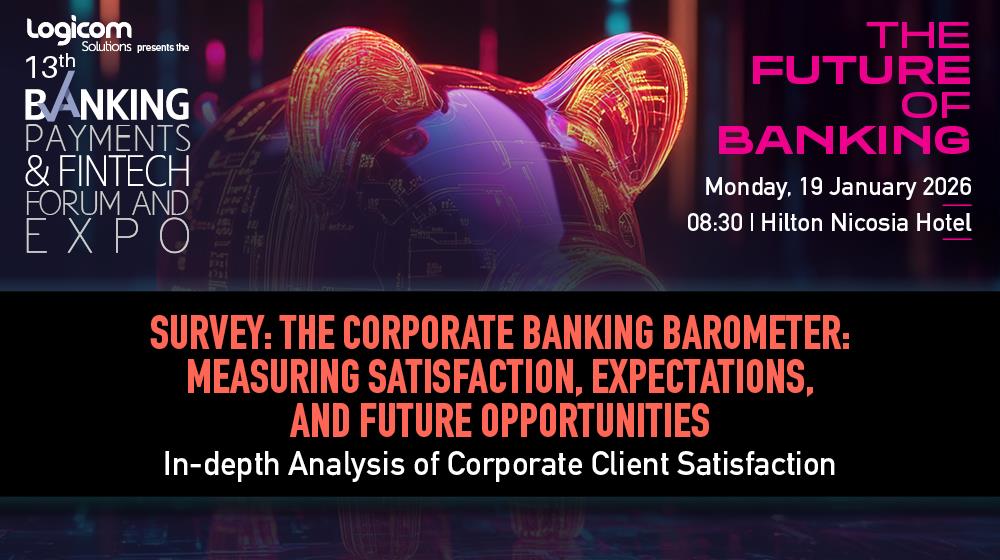 logicom Solutions presents the
13th
BANKING
PAYMENTS
& FINTECH
FORUM AND
EXPO

THE FUTURE OF BANKING

Monday, 19 January 2026
08:30 | Hilton Nicosia Hotel

SURVEY: THE CORPORATE BANKING BAROMETER: MEASURING SATISFACTION, EXPECTATIONS, AND FUTURE OPPORTUNITIES

In-depth Analysis of Corporate Client Satisfaction